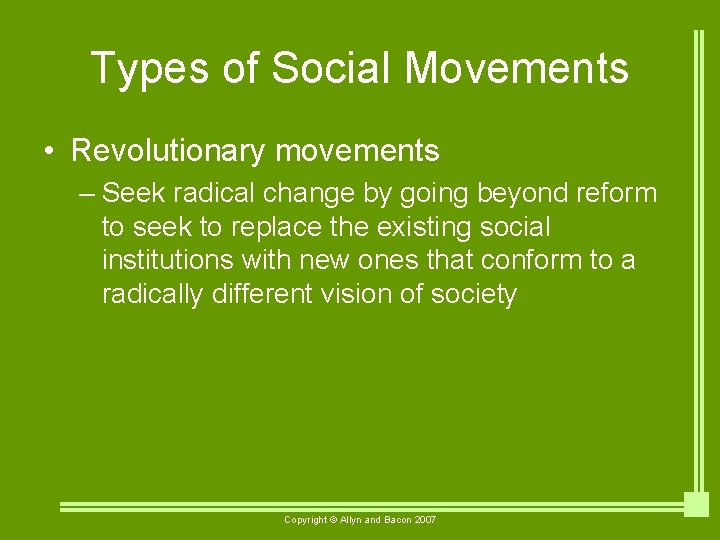 Types of Social Movements

• Revolutionary movements

– Seek radical change by going beyond reform to seek to replace the existing social institutions with new ones that conform to a radically different vision of society

Copyright © Allyn and Bacon 2007